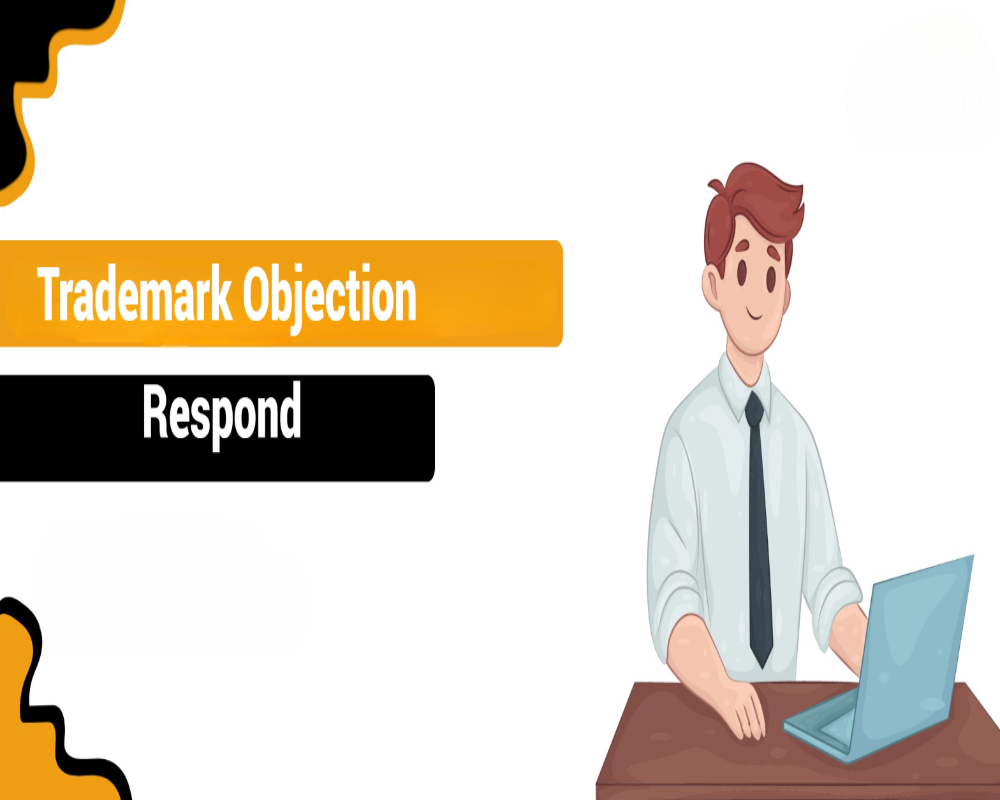 Trademark Objection

Respond